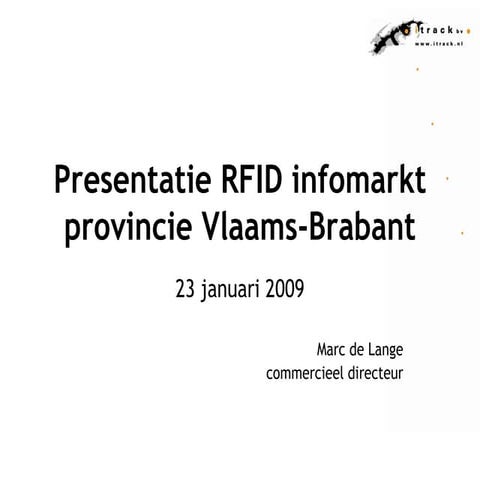 itrack bv
www.itrack.nl

Presentatie RFID infomarkt provincie Vlaams-Brabant

23 januari 2009

Marc de Lange
commercieel directeur